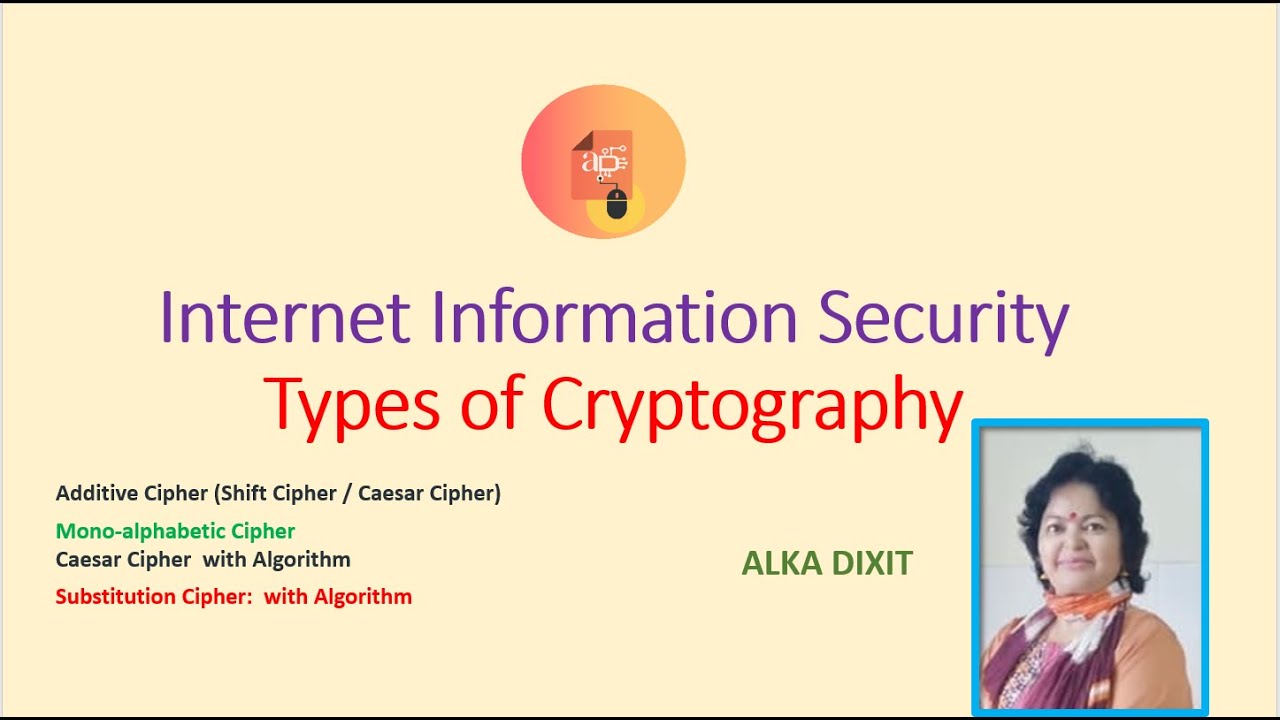 aD

Internet Information Security
Types of Cryptography

Additive Cipher (Shift Cipher / Caesar Cipher)

Mono-alphabetic Cipher
Caesar Cipher with Algorithm

Substitution Cipher: with Algorithm

ALKA DIXIT